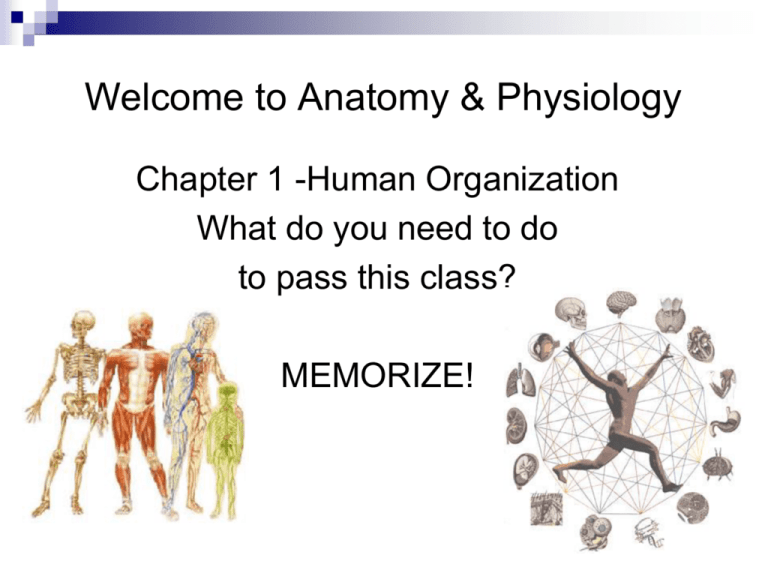 Welcome to Anatomy & Physiology

Chapter 1 -Human Organization
What do you need to do
to pass this class?

MEMORIZE!